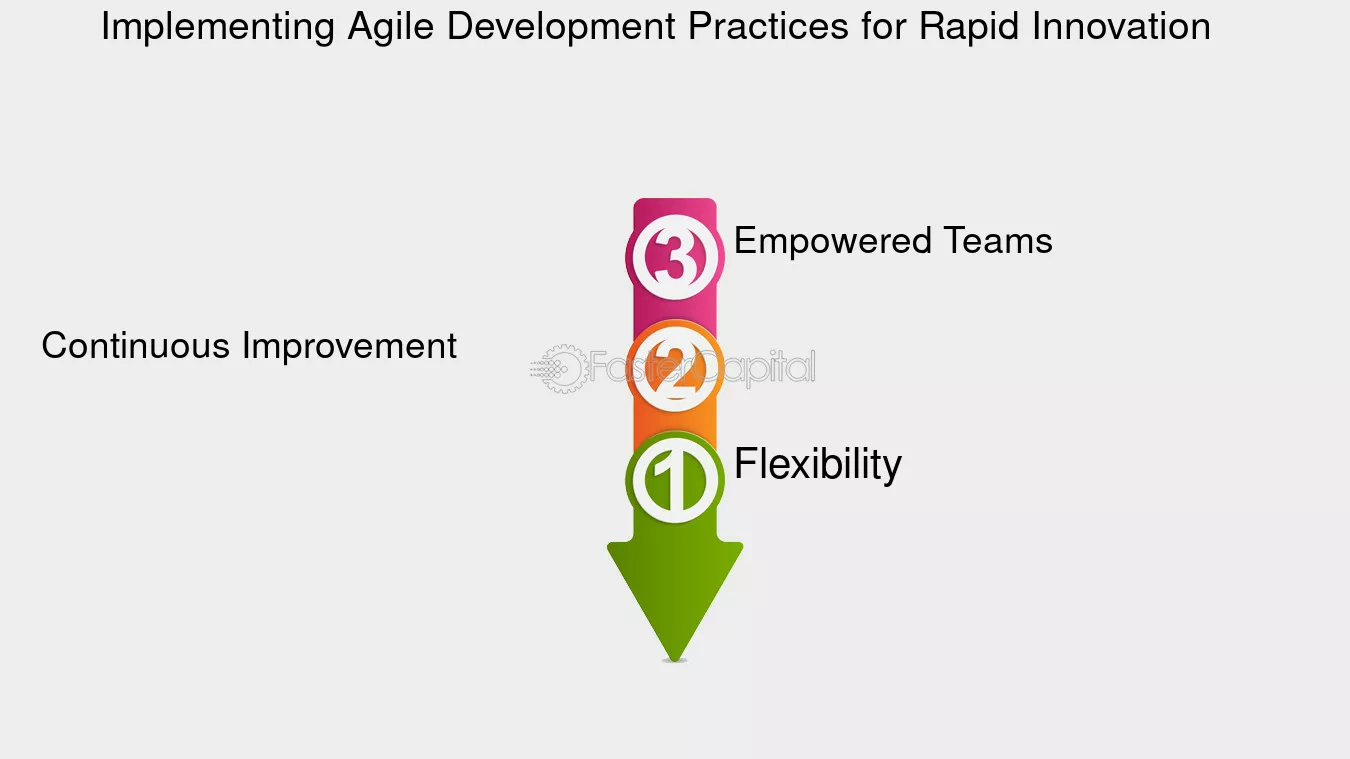 Implementing Agile Development Practices for Rapid Innovation

3 Empowered Teams

Continuous Improvement

2

FasterCapital

1 Flexibility